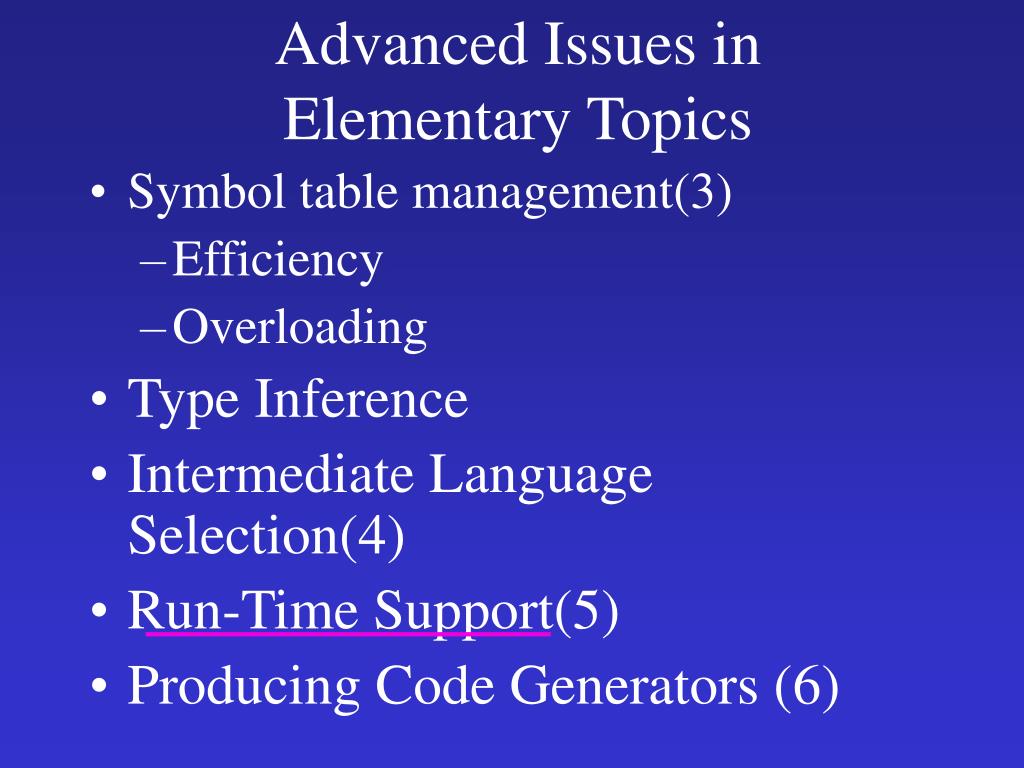 Advanced Issues in Elementary Topics

• Symbol table management(3)
  – Efficiency
  – Overloading
• Type Inference
• Intermediate Language Selection(4)
• Run-Time Support(5)
• Producing Code Generators (6)